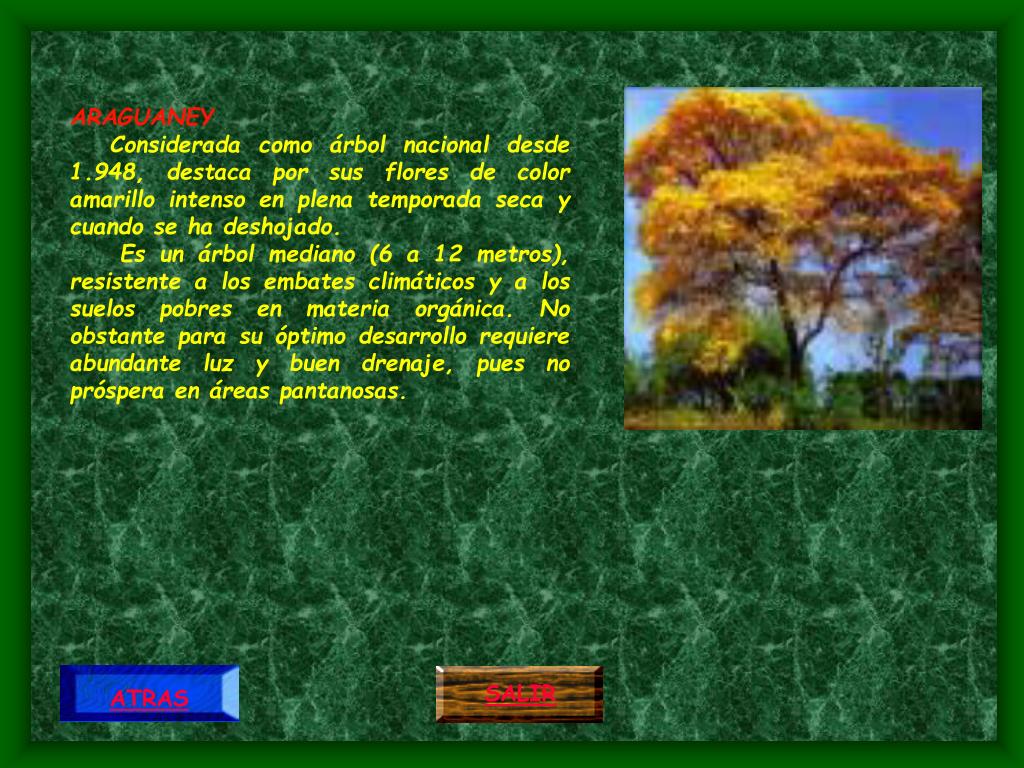 ARAGUANEY

Considerada como árbol nacional desde 1.948, destaca por sus flores de color amarillo intenso en plena temporada seca y cuando se ha deshojado.

Es un árbol mediano (6 a 12 metros), resistente a los embates climáticos y a los suelos pobres en materia orgánica. No obstante para su óptimo desarrollo requiere abundante luz y buen drenaje, pues no próspera en áreas pantanosas.

ATRAS

SALIR